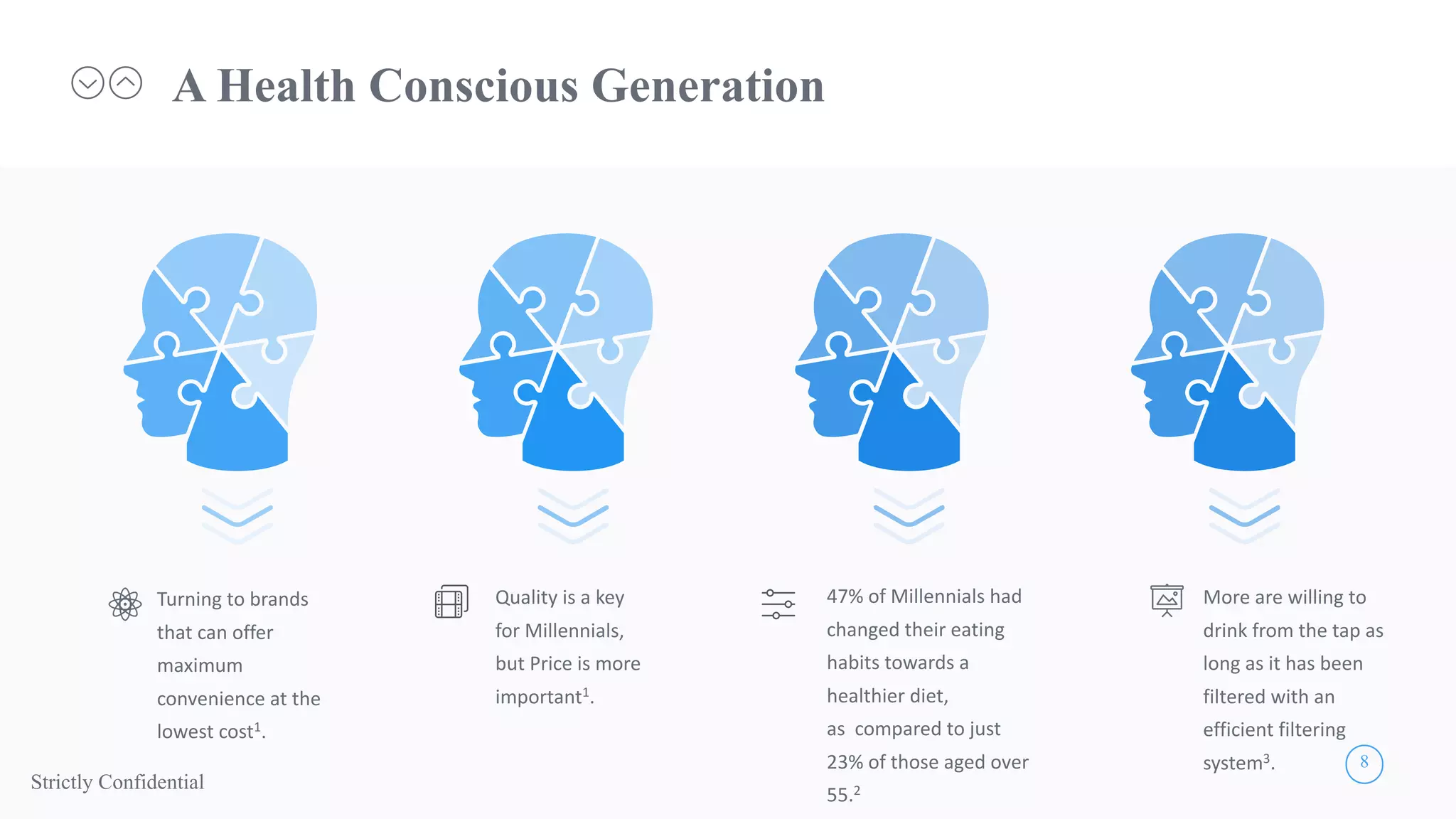 A Health Conscious Generation

Turning to brands that can offer maximum convenience at the lowest cost$^1$.

Quality is a key for Millennials, but Price is more important$^1$.

47% of Millennials had changed their eating habits towards a healthier diet, as compared to just 23% of those aged over 55.$^2$

More are willing to drink from the tap as long as it has been filtered with an efficient filtering system$^3$.

Strictly Confidential

8